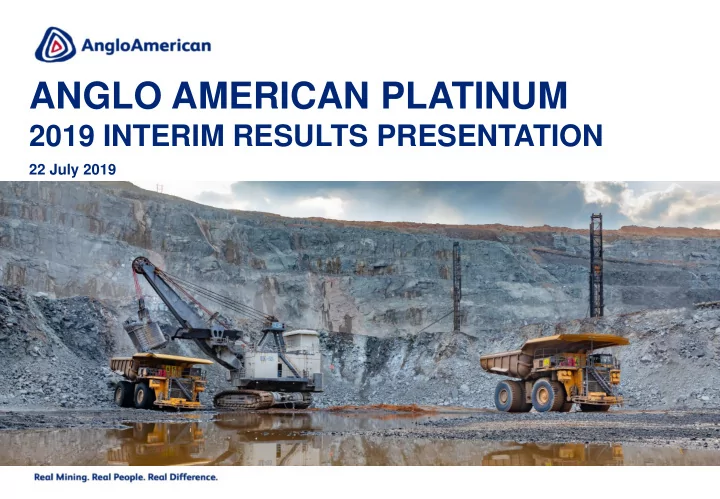 AngloAmerican

ANGLO AMERICAN PLATINUM
2019 INTERIM RESULTS PRESENTATION

22 July 2019

Real Mining. Real People. Real Difference.